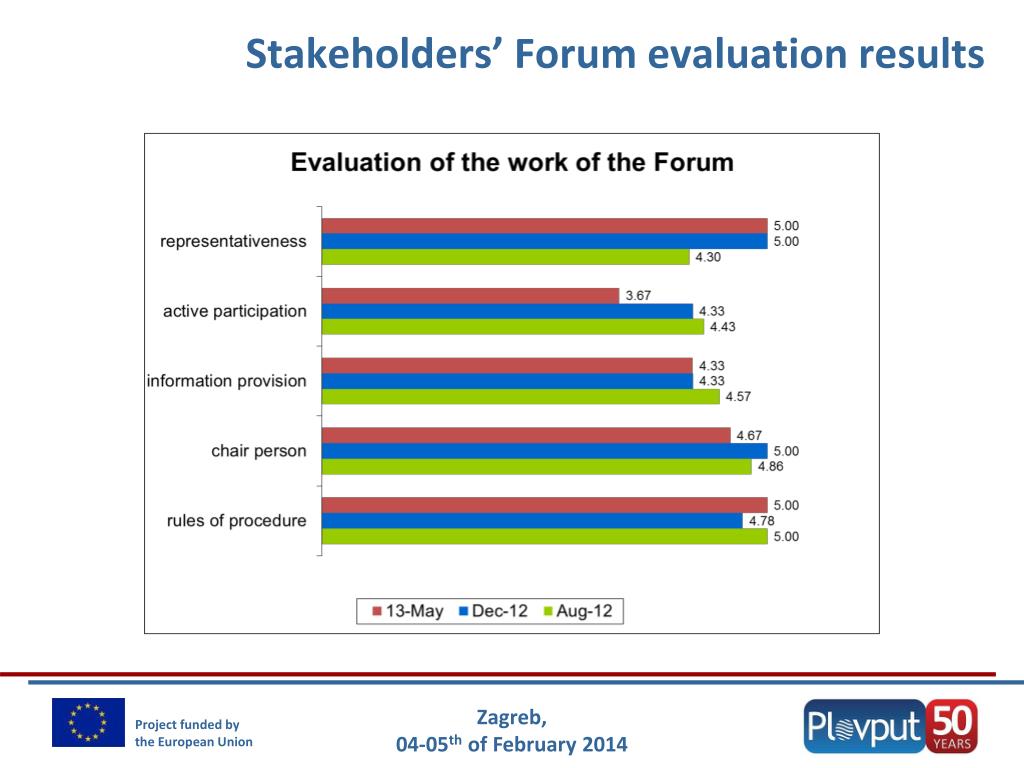 Stakeholders' Forum evaluation results

Evaluation of the work of the Forum

representativeness
5.00
5.00
4.30

active participation
3.67
4.33
4.43

information provision
4.33
4.33
4.57

chair person
4.67
5.00
4.86

rules of procedure
5.00
4.78
5.00

13-May  Dec-12  Aug-12

Project funded by the European Union

Zagreb,
04-05$^{th}$ of February 2014

Plovput 50 YEARS